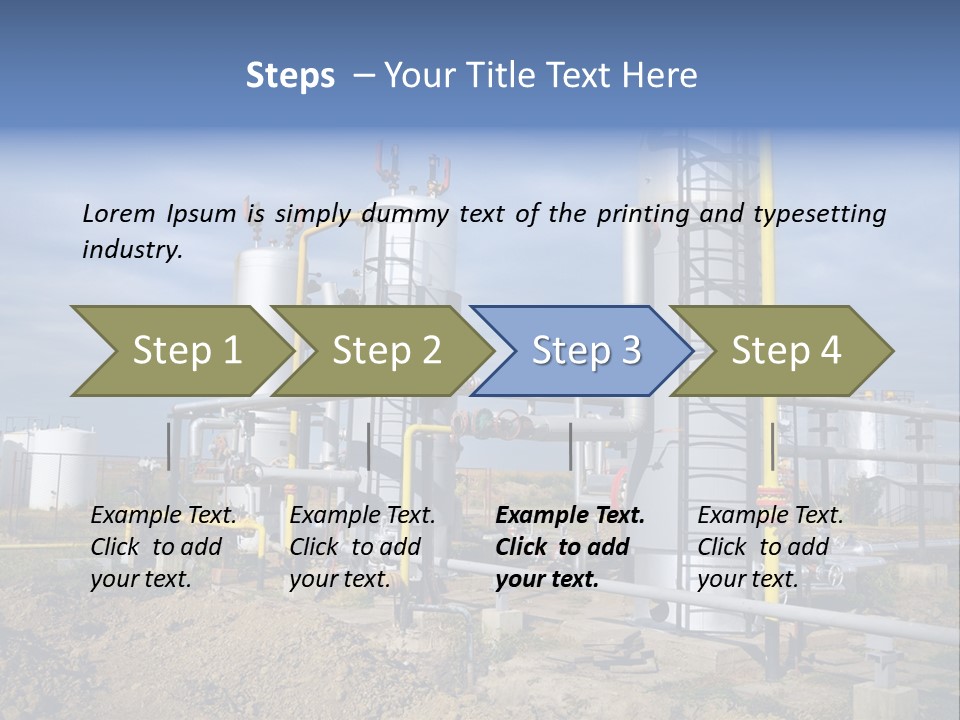 Steps – Your Title Text Here

Lorem Ipsum is simply dummy text of the printing and typesetting industry.

Step 1

Step 2

Step 3

Step 4

Example Text. Click to add your text.

Example Text. Click to add your text.

Example Text. Click to add your text.

Example Text. Click to add your text.